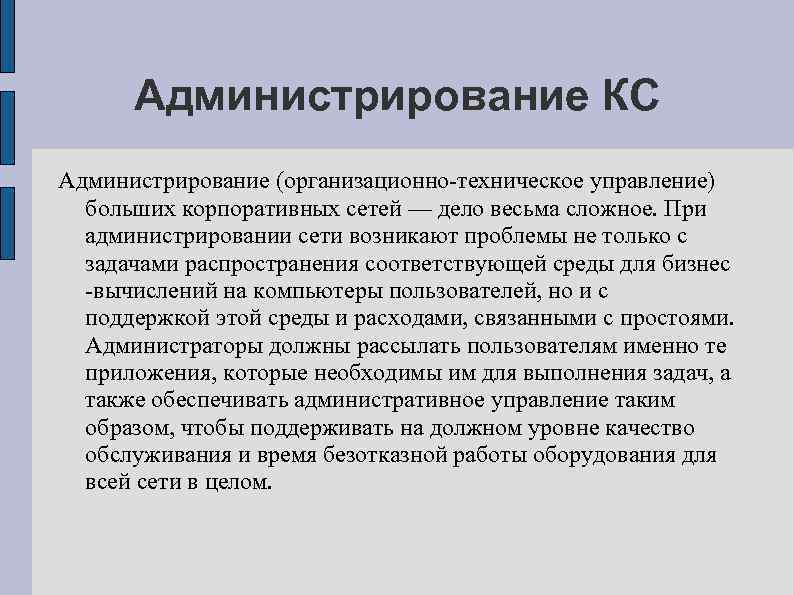 Администрирование КС

Администрирование (организационно-техническое управление) больших корпоративных сетей — дело весьма сложное. При администрировании сети возникают проблемы не только с задачами распространения соответствующей среды для бизнес -вычислений на компьютеры пользователей, но и с поддержкой этой среды и расходами, связанными с простоями. Администраторы должны рассылать пользователям именно те приложения, которые необходимы им для выполнения задач, а также обеспечивать административное управление таким образом, чтобы поддерживать на должном уровне качество обслуживания и время безотказной работы оборудования для всей сети в целом.